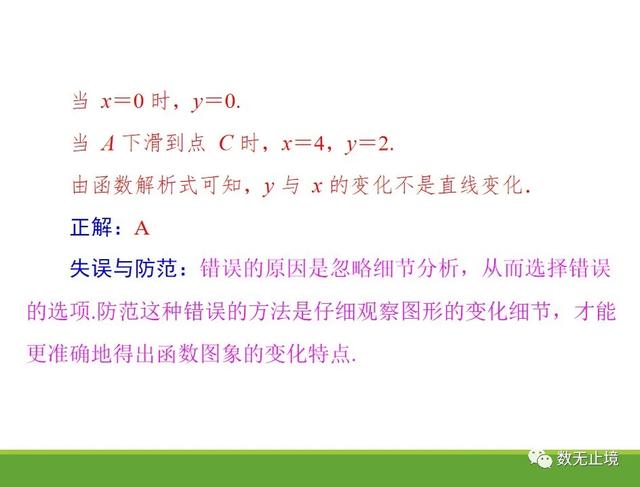 当 $x=0$ 时，$y=0$.

当 $A$ 下滑到点 $C$ 时，$x=4$，$y=2$.

由函数解析式可知，$y$ 与 $x$ 的变化不是直线变化.

正解：A

失误与防范：错误的原因是忽略细节分析，从而选择错误的选项.防范这种错误的方法是仔细观察图形的变化细节，才能更准确地得出函数图象的变化特点.

数无止境